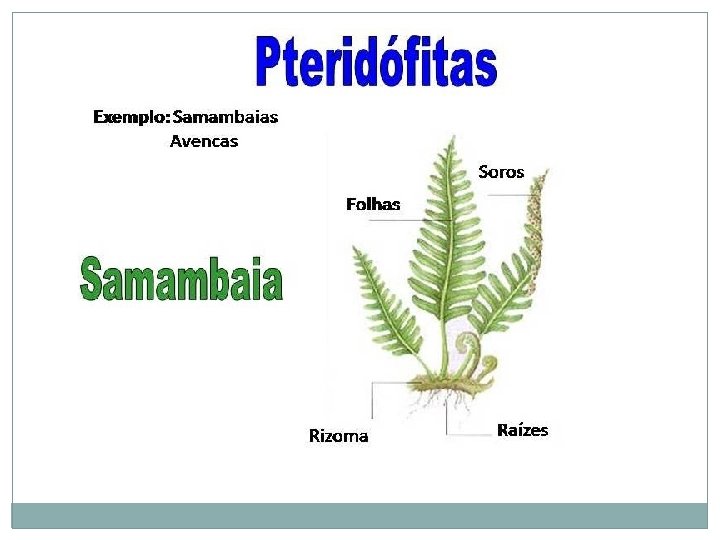 Pteridófitas

Exemplo: Samambaias
Avencas

Samambaia

Soros

Folhas

Rizoma

Raízes